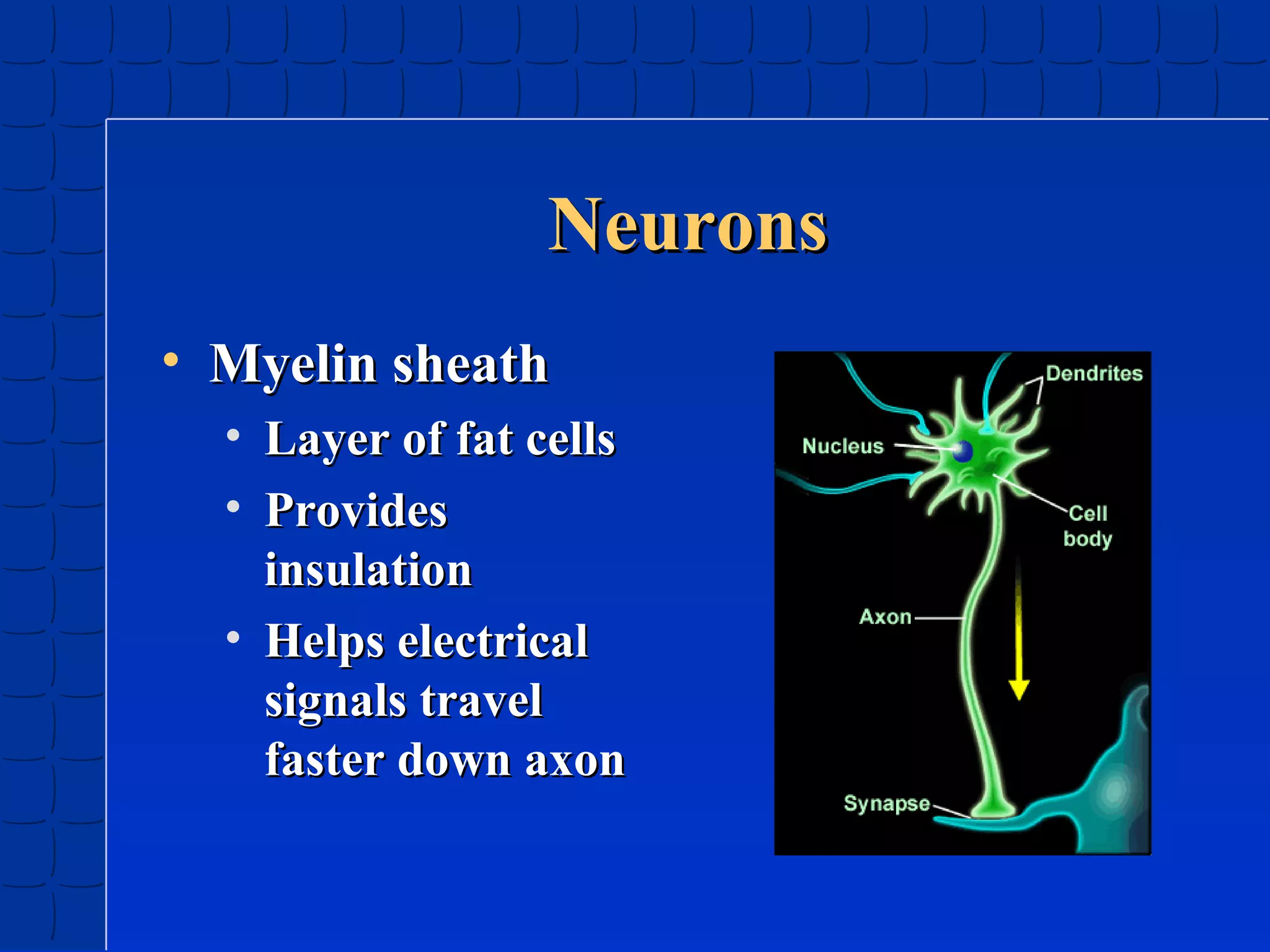 Neurons

• Myelin sheath
  • Layer of fat cells
  • Provides insulation
  • Helps electrical signals travel faster down axon

Dendrites
Nucleus
Cell body
Axon
Synapse